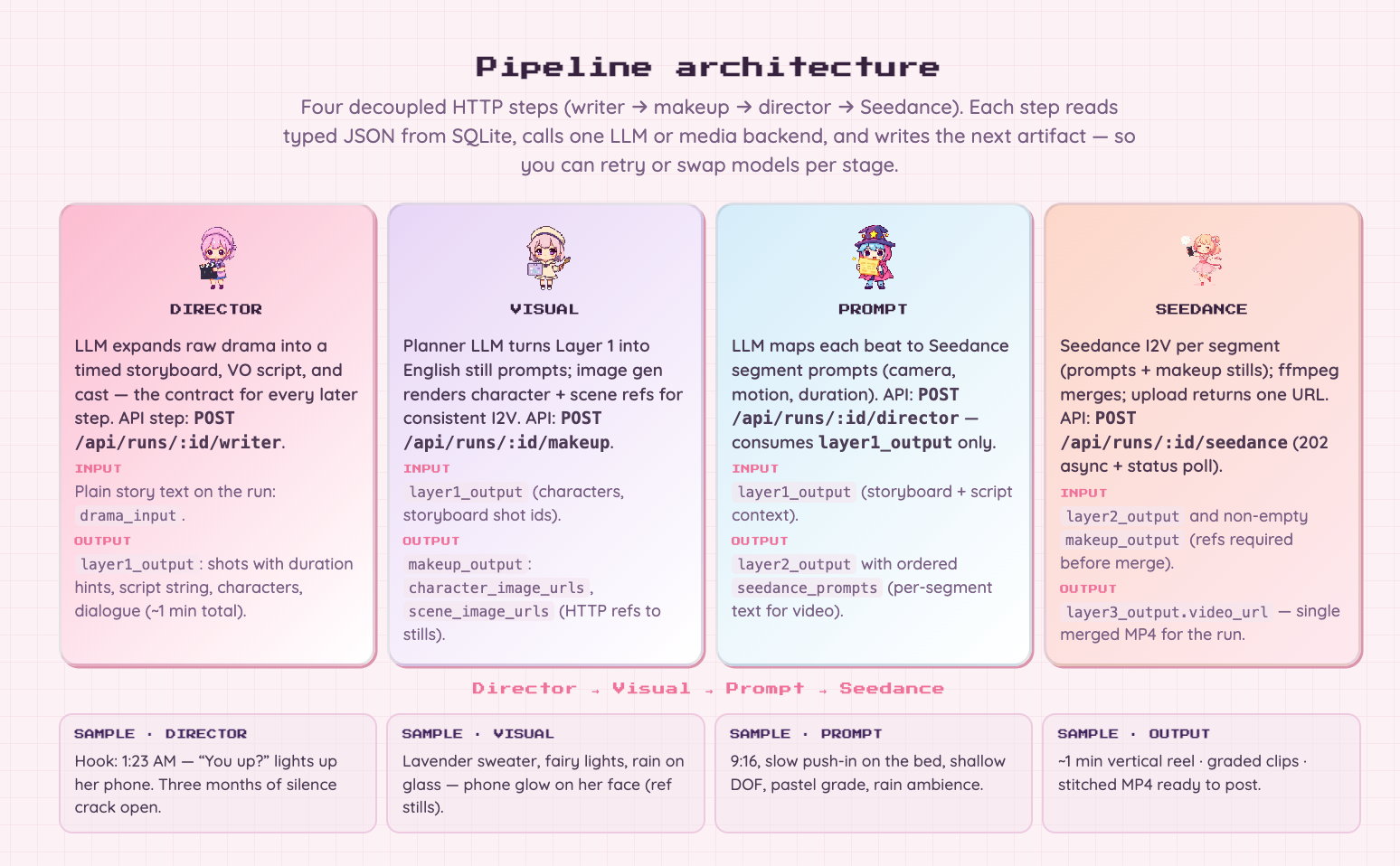 Pipeline architecture

Four decoupled HTTP steps (writer → makeup → director → Seedance). Each step reads typed JSON from SQLite, calls one LLM or media backend, and writes the next artifact — so you can retry or swap models per stage.

DIRECTOR

LLM expands raw drama into a timed storyboard, VO script, and cast — the contract for every later step. API step: POST /api/runs/:id/writer.

INPUT

Plain story text on the run: drama_input .

OUTPUT

layer1_output : shots with duration hints, script string, characters, dialogue (~1 min total).

VISUAL

Planner LLM turns Layer 1 into English still prompts; image gen renders character + scene refs for consistent I2V. API: POST /api/runs/:id/makeup.

INPUT

layer1_output (characters, storyboard shot ids).

OUTPUT

makeup_output : character_image_urls , scene_image_urls (HTTP refs to stills).

PROMPT

LLM maps each beat to Seedance segment prompts (camera, motion, duration). API: POST /api/runs/:id/director — consumes layer1_output only.

INPUT

layer1_output (storyboard + script context).

OUTPUT

layer2_output with ordered seedance_prompts (per-segment text for video).

SEEDANCE

Seedance I2V per segment (prompts + makeup stills); ffmpeg merges; upload returns one URL. API: POST /api/runs/:id/seedance (202 async + status poll).

INPUT

layer2_output and non-empty makeup_output (refs required before merge).

OUTPUT

layer3_output.video_url — single merged MP4 for the run.

Director → Visual → Prompt → Seedance

SAMPLE · DIRECTOR

Hook: 1:23 AM — "You up?" lights up her phone. Three months of silence crack open.

SAMPLE · VISUAL

Lavender sweater, fairy lights, rain on glass — phone glow on her face (ref stills).

SAMPLE · PROMPT

9:16, slow push-in on the bed, shallow DOF, pastel grade, rain ambience.

SAMPLE · OUTPUT

~1 min vertical reel · graded clips · stitched MP4 ready to post.